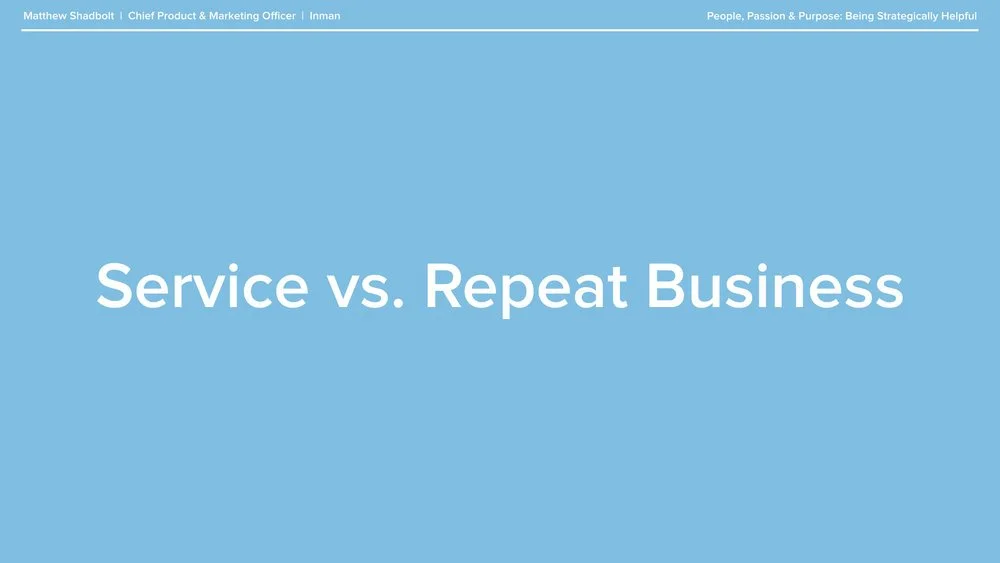 Matthew Shadbolt | Chief Product & Marketing Officer | Inman

People, Passion & Purpose: Being Strategically Helpful

Service vs. Repeat Business